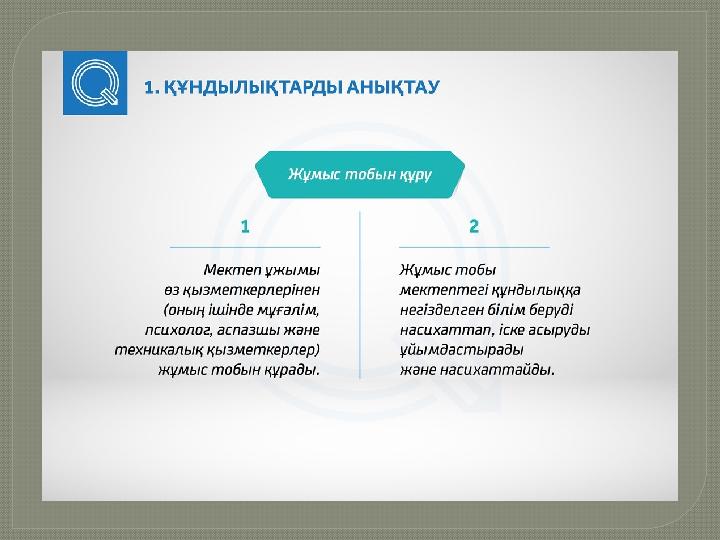 1. ҚҰНДЫЛЫҚТАРДЫ АНЫҚТАУ

Жұмыс тобын құру

1

Мектеп ұжымы өз қызметкерлерінен (оның ішінде мұғалім, психолог, аспазшы және техникалық қызметкерлер) жұмыс тобын құрады.

2

Жұмыс тобы мектептегі құндылыққа негізделген білім беруді насихаттап, іске асыруды ұйымдастырады және насихаттайды.